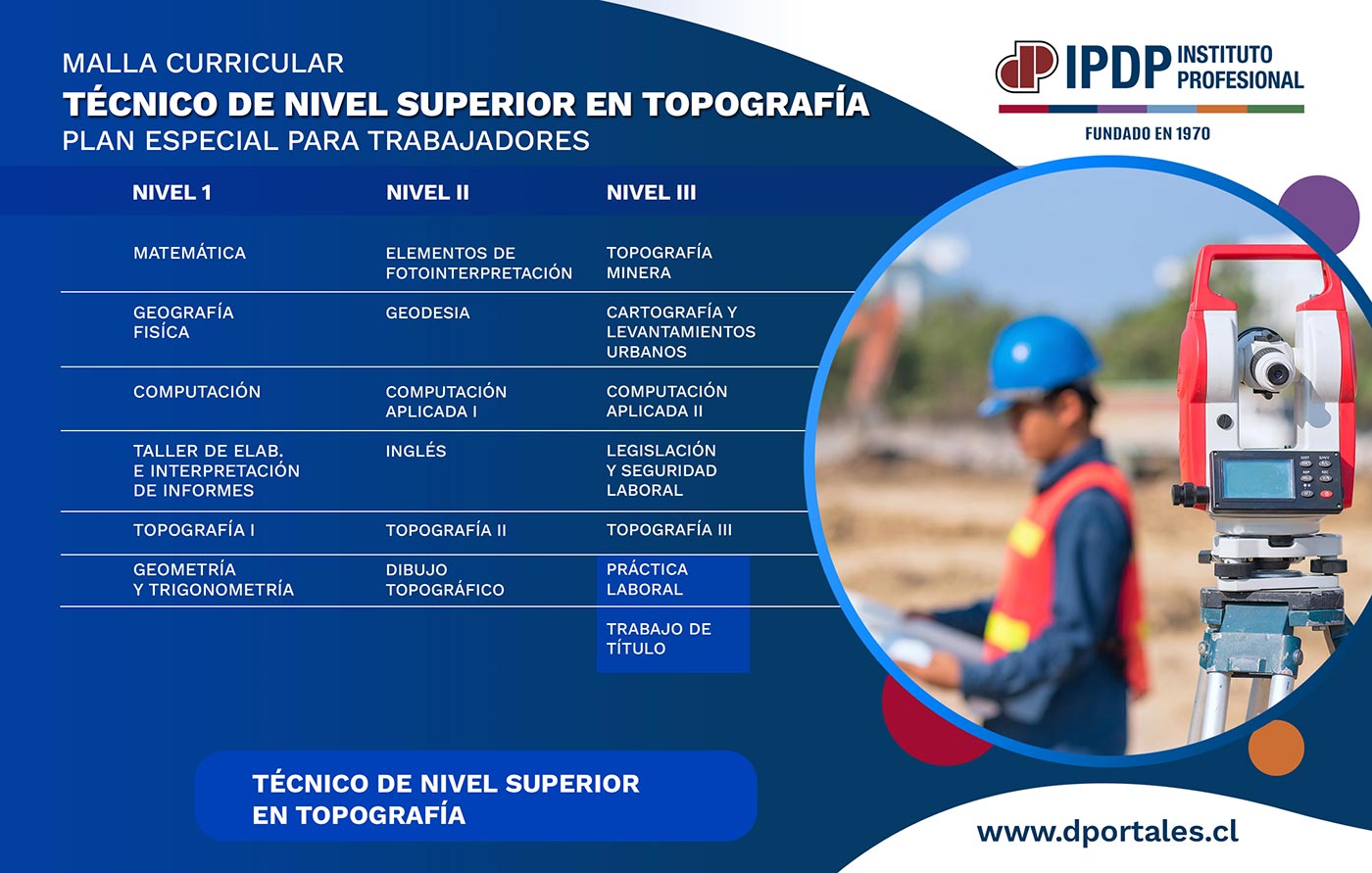 MALLA CURRICULAR
TÉCNICO DE NIVEL SUPERIOR EN TOPOGRAFÍA
PLAN ESPECIAL PARA TRABAJADORES

IPDP INSTITUTO PROFESIONAL
FUNDADO EN 1970

| NIVEL 1 | NIVEL II | NIVEL III |
|---|---|---|
| MATEMÁTICA | ELEMENTOS DE FOTOINTERPRETACIÓN | TOPOGRAFÍA MINERA |
| GEOGRAFÍA FISÍCA | GEODESIA | CARTOGRAFÍA Y LEVANTAMIENTOS URBANOS |
| COMPUTACIÓN | COMPUTACIÓN APLICADA I | COMPUTACIÓN APLICADA II |
| TALLER DE ELAB. E INTERPRETACIÓN DE INFORMES | INGLÉS | LEGISLACIÓN Y SEGURIDAD LABORAL |
| TOPOGRAFÍA I | TOPOGRAFÍA II | TOPOGRAFÍA III |
| GEOMETRÍA Y TRIGONOMETRÍA | DIBUJO TOPOGRÁFICO | PRÁCTICA LABORAL |
| | | TRABAJO DE TÍTULO |

TÉCNICO DE NIVEL SUPERIOR EN TOPOGRAFÍA

www.dportales.cl